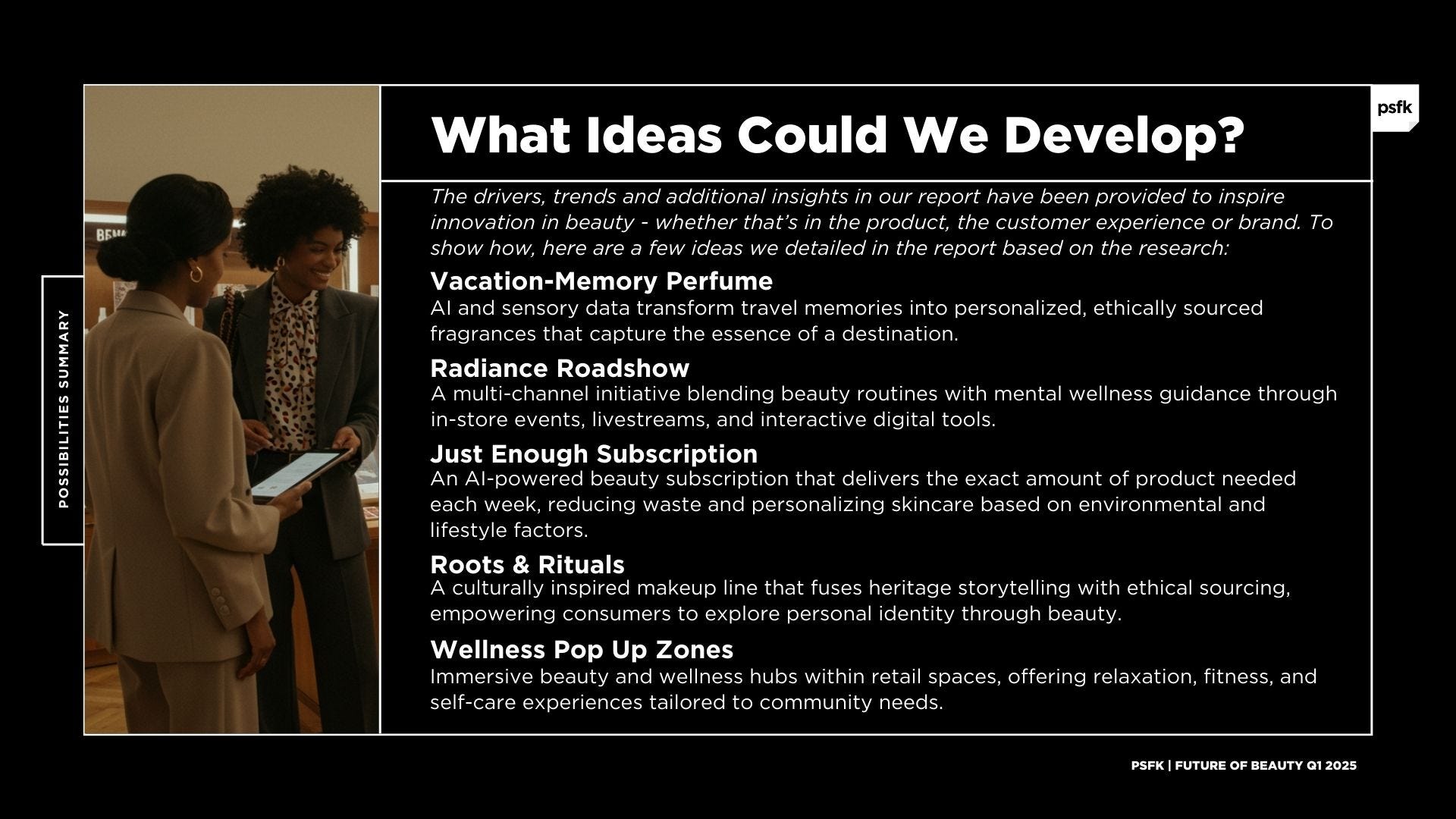 POSSIBILITIES SUMMARY

psfk

What Ideas Could We Develop?

The drivers, trends and additional insights in our report have been provided to inspire innovation in beauty - whether that's in the product, the customer experience or brand. To show how, here are a few ideas we detailed in the report based on the research:

Vacation-Memory Perfume
AI and sensory data transform travel memories into personalized, ethically sourced fragrances that capture the essence of a destination.

Radiance Roadshow
A multi-channel initiative blending beauty routines with mental wellness guidance through in-store events, livestreams, and interactive digital tools.

Just Enough Subscription
An AI-powered beauty subscription that delivers the exact amount of product needed each week, reducing waste and personalizing skincare based on environmental and lifestyle factors.

Roots & Rituals
A culturally inspired makeup line that fuses heritage storytelling with ethical sourcing, empowering consumers to explore personal identity through beauty.

Wellness Pop Up Zones
Immersive beauty and wellness hubs within retail spaces, offering relaxation, fitness, and self-care experiences tailored to community needs.

PSFK | FUTURE OF BEAUTY Q1 2025